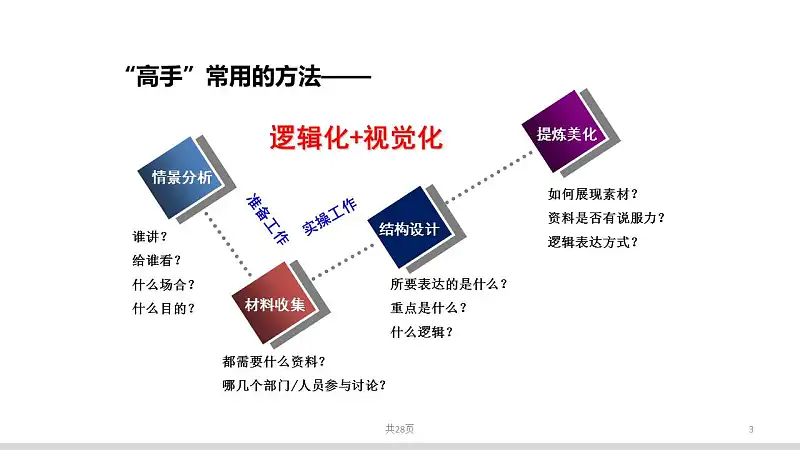 “高手”常用的方法——

逻辑化+视觉化

情景分析

谁讲？
给谁看？
什么场合？
什么目的？

准备工作

材料收集

都需要什么资料？
哪几个部门/人员参与讨论？

实操工作

结构设计

所要表达的是什么？
重点是什么？
什么逻辑？

提炼美化

如何展现素材？
资料是否有说服力？
逻辑表达方式？

共28页

3